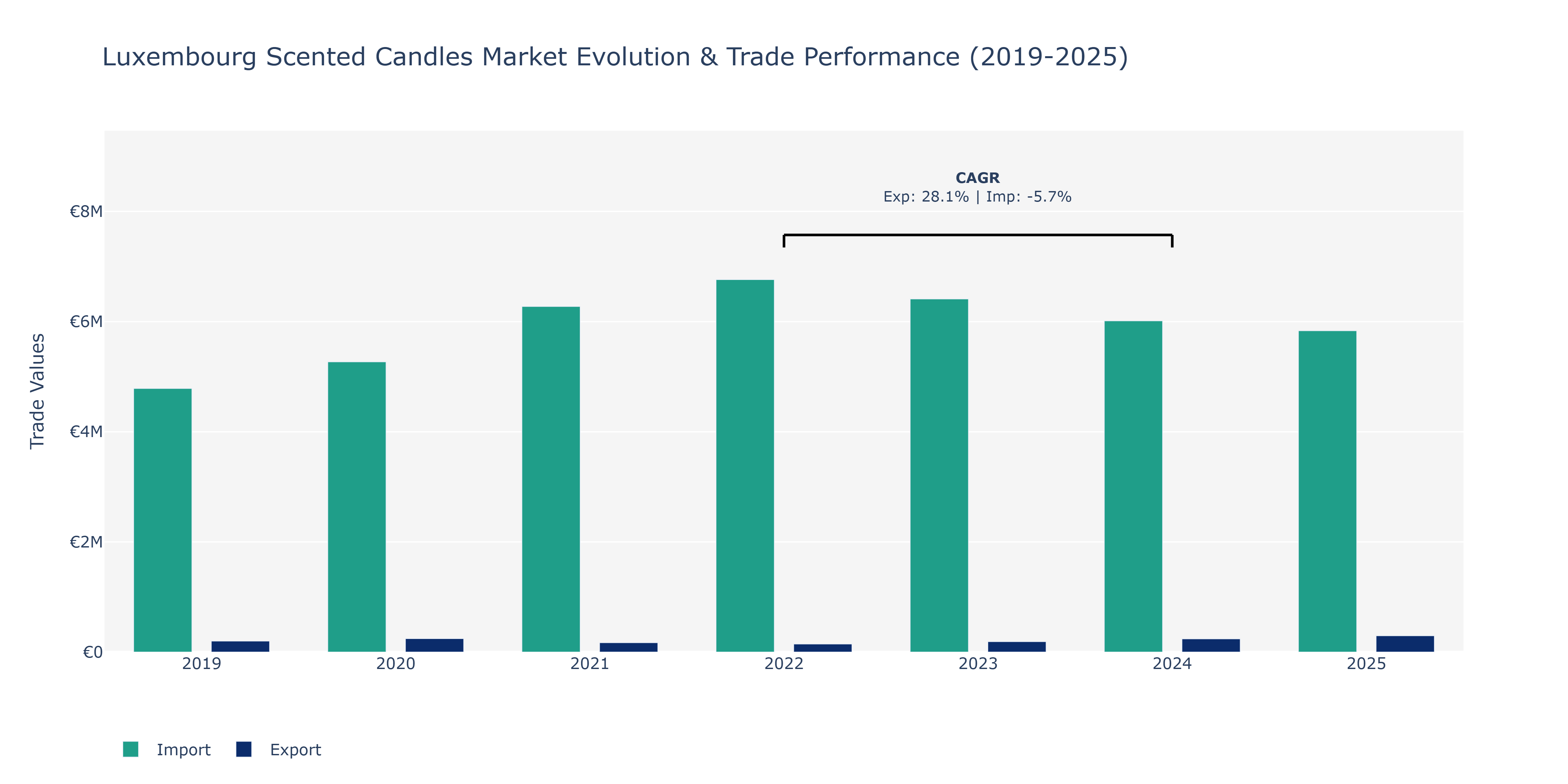 Luxembourg Scented Candles Market Evolution & Trade Performance (2019-2025)

CAGR
Exp: 28.1% | Imp: -5.7%

Trade Values

€8M
€6M
€4M
€2M
€0

2019
2020
2021
2022
2023
2024
2025

Import
Export